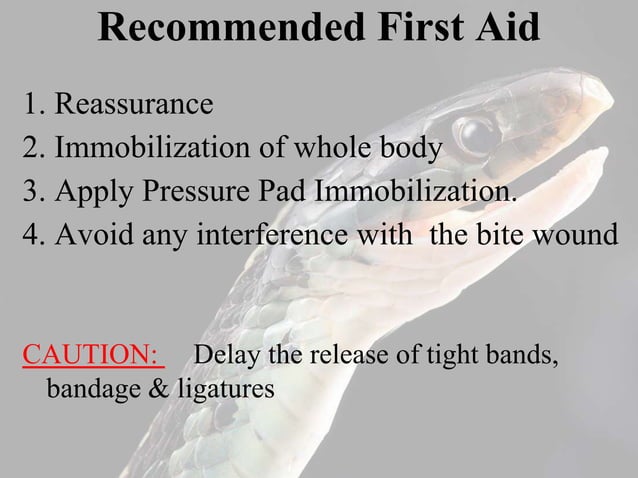 Recommended First Aid

1. Reassurance
2. Immobilization of whole body
3. Apply Pressure Pad Immobilization.
4. Avoid any interference with the bite wound

CAUTION: Delay the release of tight bands, bandage & ligatures